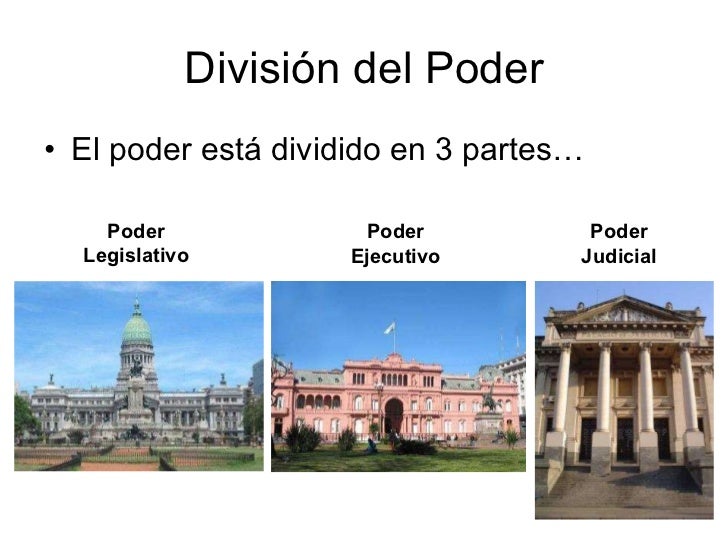 División del Poder

• El poder está dividido en 3 partes…

Poder Legislativo

Poder Ejecutivo

Poder Judicial